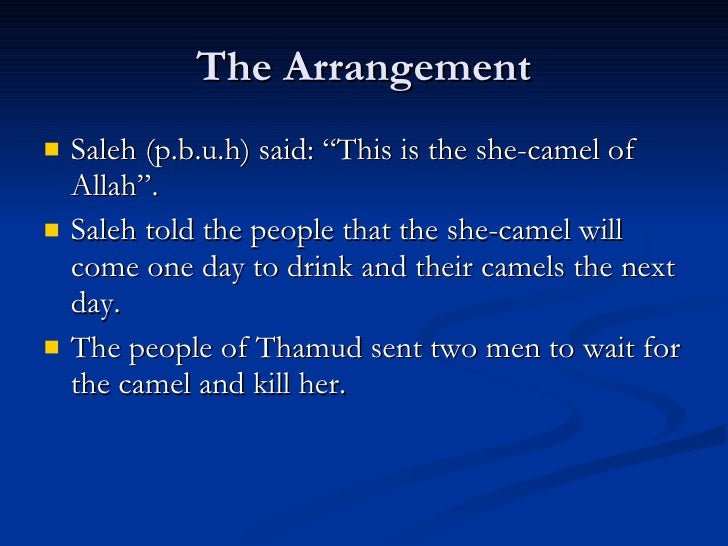 The Arrangement

- Saleh (p.b.u.h) said: “This is the she-camel of Allah”.
- Saleh told the people that the she-camel will come one day to drink and their camels the next day.
- The people of Thamud sent two men to wait for the camel and kill her.